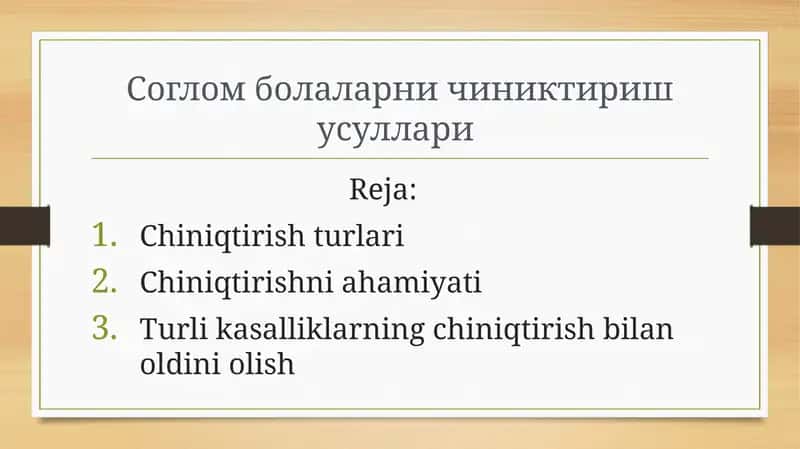 Соглом болаларни чиниктириш усуллари

Reja:

1. Chiniqtirish turlari
2. Chiniqtirishni ahamiyati
3. Turli kasalliklarning chiniqtirish bilan oldini olish